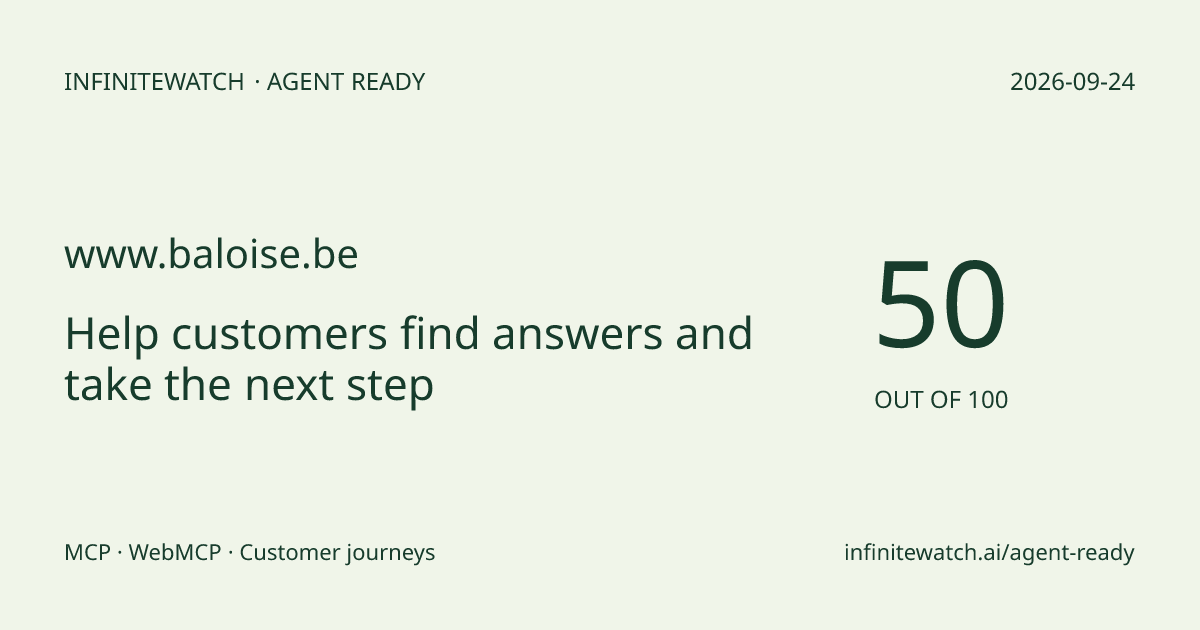 INFINITEWATCH · AGENT READY

2026-09-24

www.baloise.be

Help customers find answers and take the next step

50

OUT OF 100

MCP · WebMCP · Customer journeys

infinitewatch.ai/agent-ready